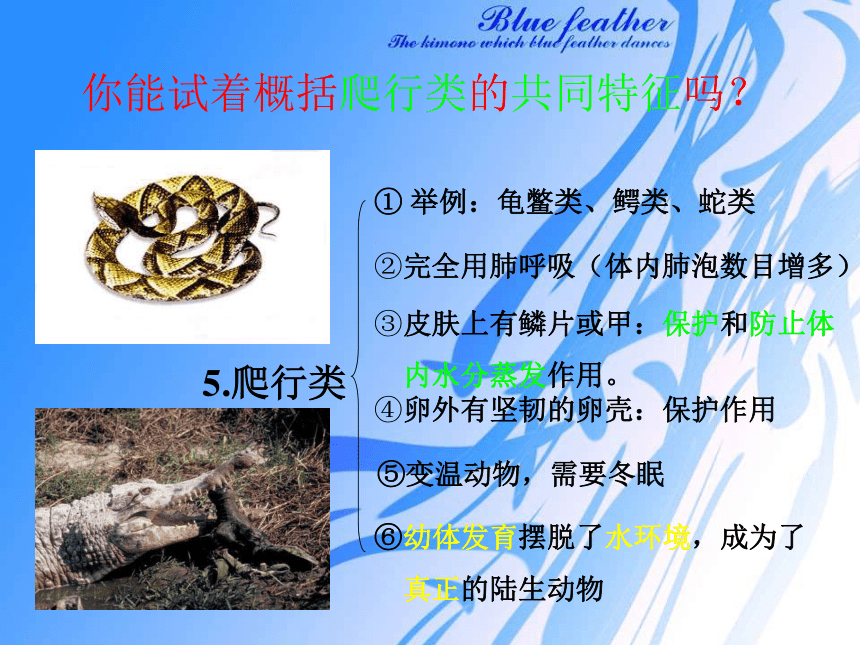 Blue feather
The kimono which blue feather dances

你能试着概括爬行类的共同特征吗？

5.爬行类

① 举例：龟鳖类、鳄类、蛇类

②完全用肺呼吸（体内肺泡数目增多）

③皮肤上有鳞片或甲：保护和防止体内水分蒸发作用。

④卵外有坚韧的卵壳：保护作用

⑤变温动物，需要冬眠

⑥幼体发育摆脱了水环境，成为了真正的陆生动物